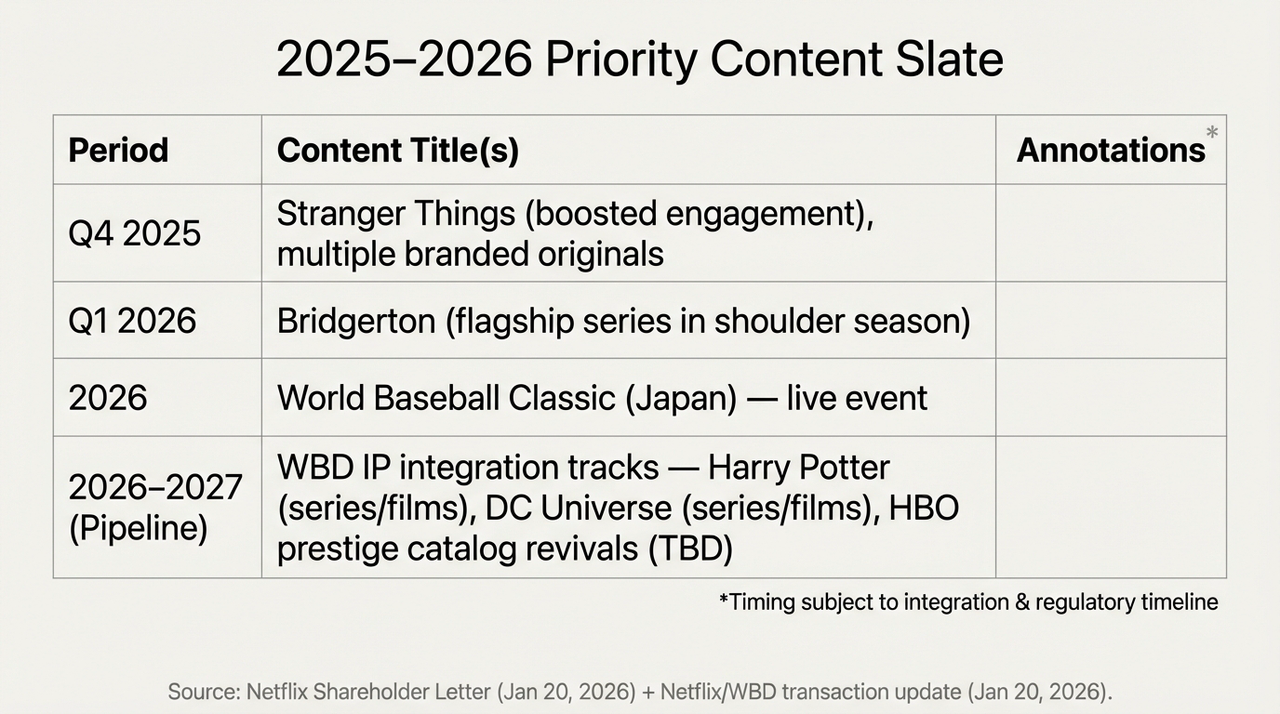 2025–2026 Priority Content Slate

| Period | Content Title(s) | Annotations* |
|---|---|---|
| Q4 2025 | Stranger Things (boosted engagement), multiple branded originals | |
| Q1 2026 | Bridgerton (flagship series in shoulder season) | |
| 2026 | World Baseball Classic (Japan) — live event | |
| 2026–2027 (Pipeline) | WBD IP integration tracks — Harry Potter (series/films), DC Universe (series/films), HBO prestige catalog revivals (TBD) | |

*Timing subject to integration & regulatory timeline

Source: Netflix Shareholder Letter (Jan 20, 2026) + Netflix/WBD transaction update (Jan 20, 2026).